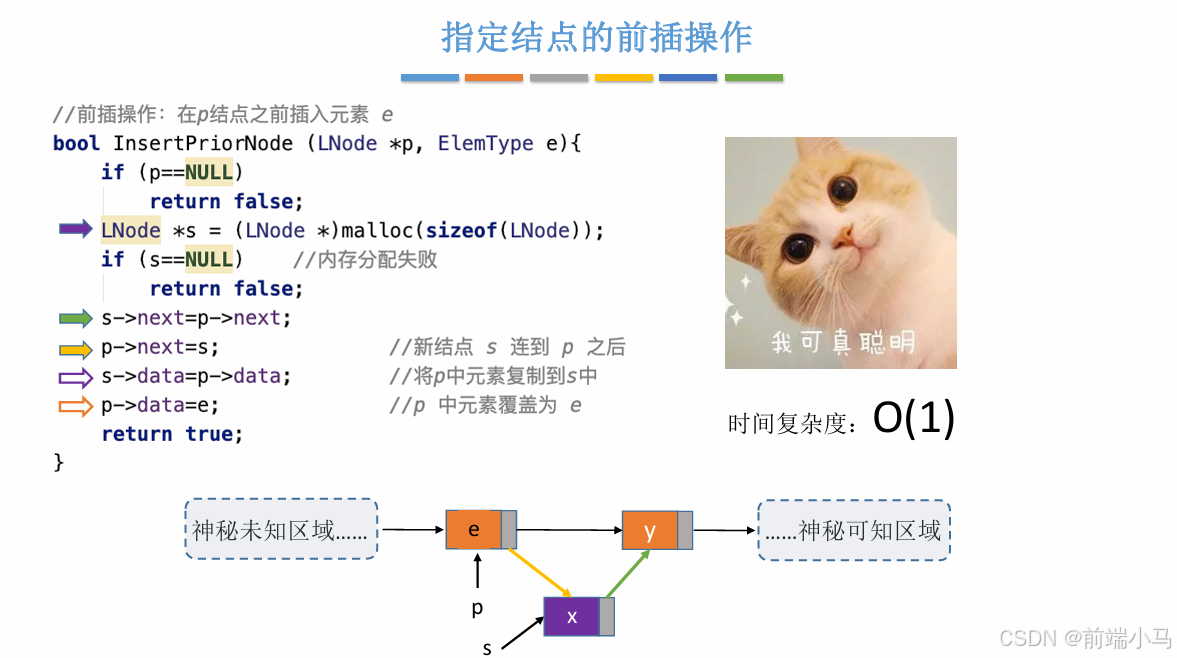 指定结点的前插操作

//前插操作：在p结点之前插入元素 e
bool InsertPriorNode (LNode *p, ElemType e){
    if (p==NULL)
        return false;
    LNode *s = (LNode *)malloc(sizeof(LNode));
    if (s==NULL)    //内存分配失败
        return false;
    s->next=p->next;
    p->next=s;              //新结点 s 连到 p 之后
    s->data=p->data;        //将p中元素复制到s中
    p->data=e;              //p 中元素覆盖为 e
    return true;
}

我可真聪明

时间复杂度：O(1)

神秘未知区域……

e

y

……神秘可知区域

p

x

s

CSDN @前端小马